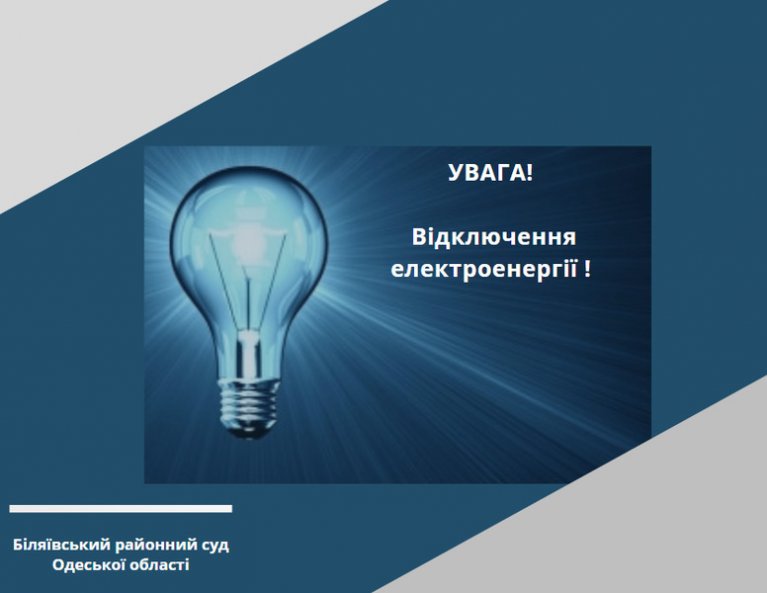 УВАГА!

Відключення електроенергії !

Біляївський районний суд Одеської області